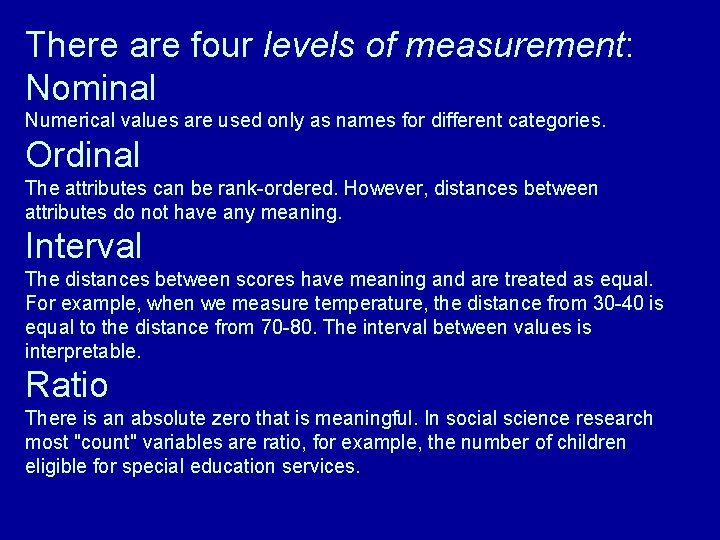 There are four levels of measurement:

Nominal

Numerical values are used only as names for different categories.

Ordinal

The attributes can be rank-ordered. However, distances between attributes do not have any meaning.

Interval

The distances between scores have meaning and are treated as equal. For example, when we measure temperature, the distance from 30-40 is equal to the distance from 70-80. The interval between values is interpretable.

Ratio

There is an absolute zero that is meaningful. In social science research most "count" variables are ratio, for example, the number of children eligible for special education services.